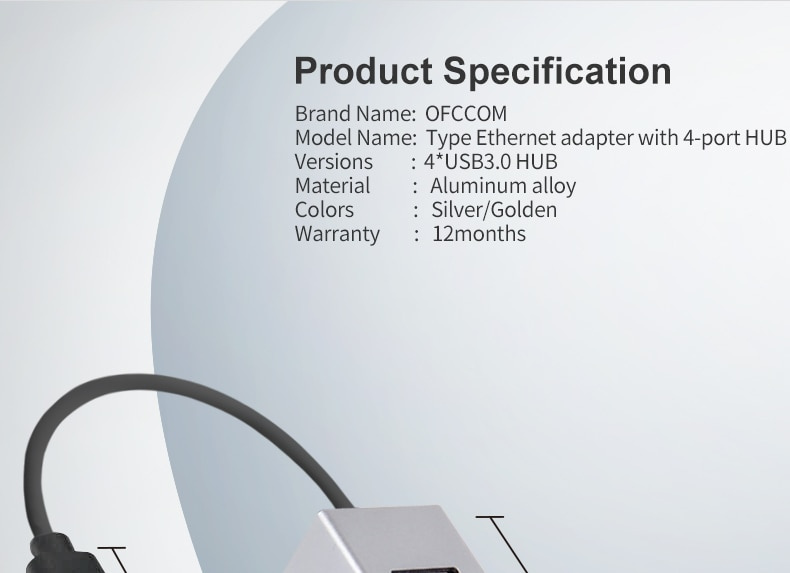 Product Specification

Brand Name: OFCCOM
Model Name: Type Ethernet adapter with 4-port HUB
Versions : 4*USB3.0 HUB
Material : Aluminum alloy
Colors : Silver/Golden
Warranty : 12months